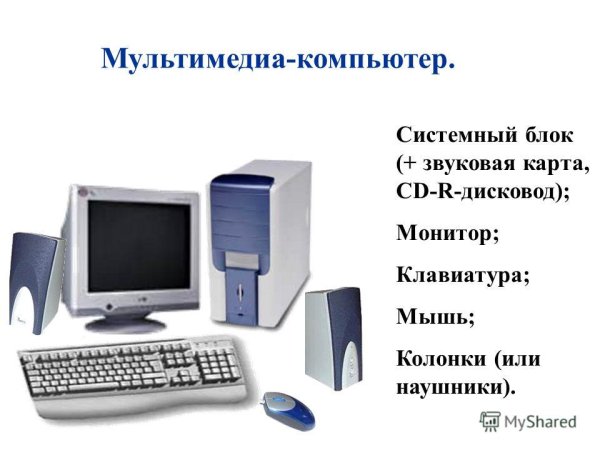 Мультимедиа-компьютер.

Системный блок (+ звуковая карта, CD-R-дисковод);

Монитор;

Клавиатура;

Мышь;

Колонки (или наушники).

MyShared